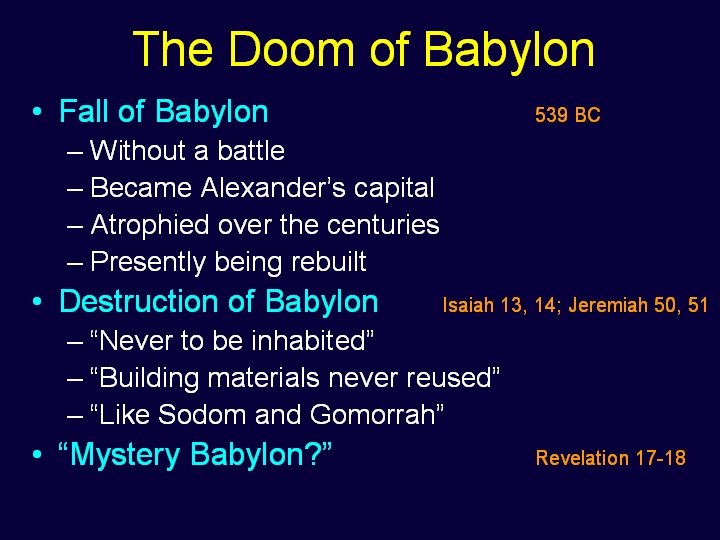 The Doom of Babylon

• Fall of Babylon 539 BC
– Without a battle
– Became Alexander's capital
– Atrophied over the centuries
– Presently being rebuilt

• Destruction of Babylon Isaiah 13, 14; Jeremiah 50, 51
– "Never to be inhabited"
– "Building materials never reused"
– "Like Sodom and Gomorrah"

• "Mystery Babylon?" Revelation 17-18